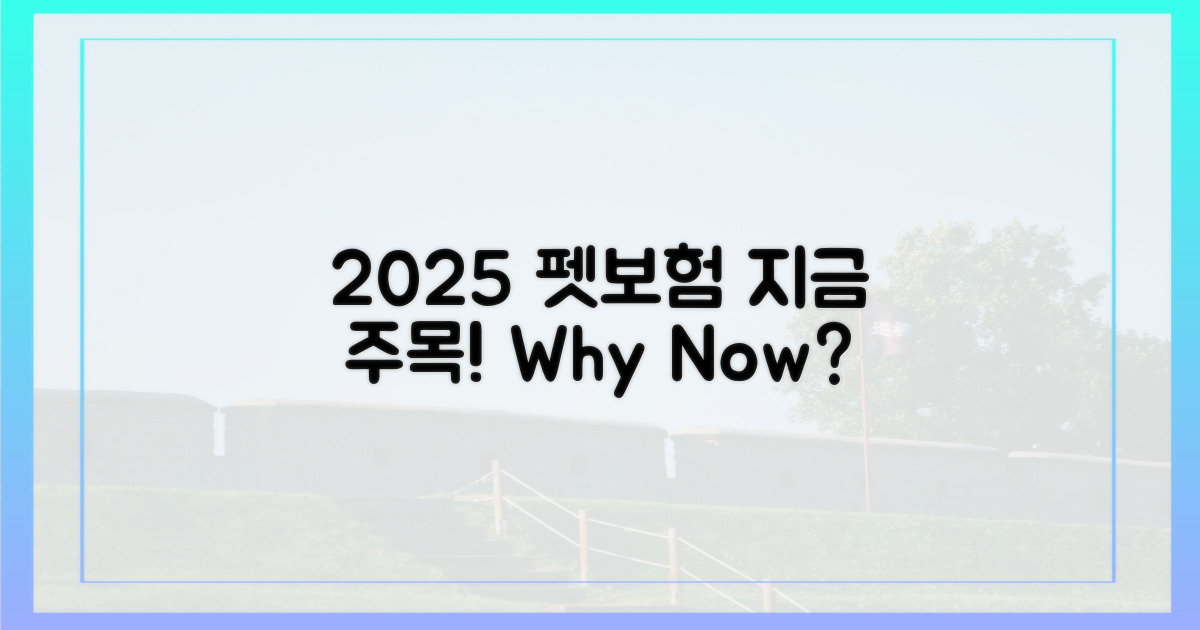 2025 펫보험 지금 주목! Why Now?